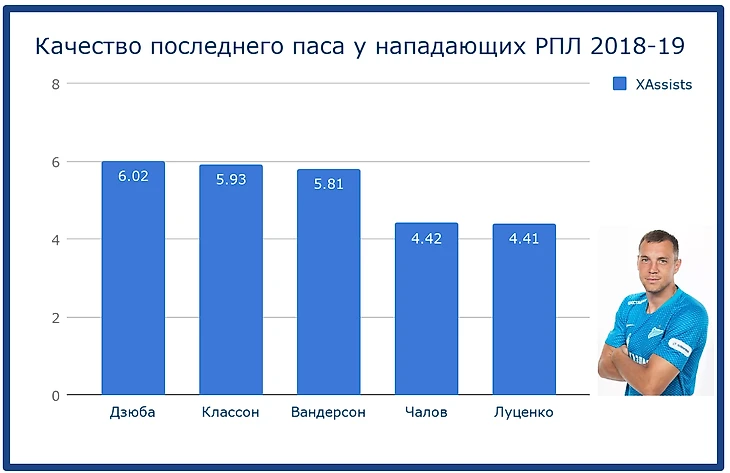 Качество последнего паса у нападающих РПЛ 2018-19

XAssists

8
6
4
2
0

6.02
5.93
5.81
4.42
4.41

Дзюба
Классон
Вандерсон
Чалов
Луценко